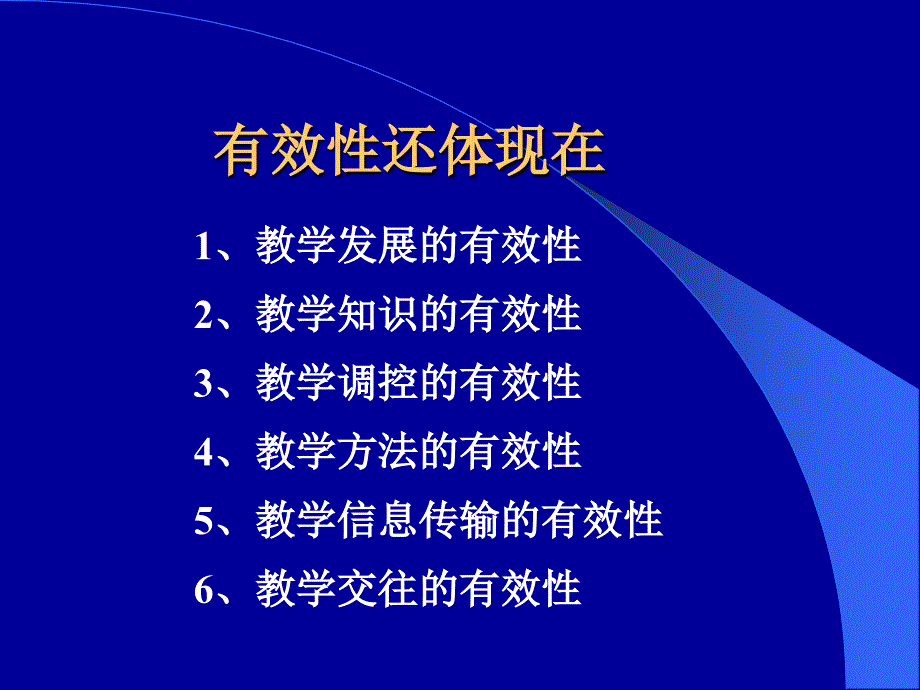 有效性还体现在

1、教学发展的有效性

2、教学知识的有效性

3、教学调控的有效性

4、教学方法的有效性

5、教学信息传输的有效性

6、教学交往的有效性